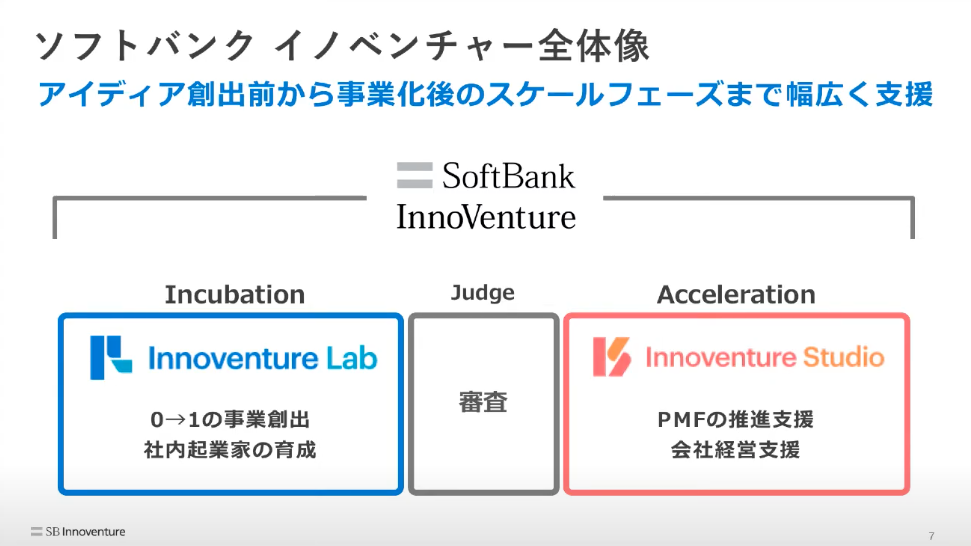 ソフトバンク イノベンチャー全体像

アイディア創出前から事業化後のスケールフェーズまで幅広く支援

SoftBank InnoVenture

Incubation

Innoventure Lab

0→1の事業創出
社内起業家の育成

Judge

審査

Acceleration

Innoventure Studio

PMFの推進支援
会社経営支援

SB Innoventure

7